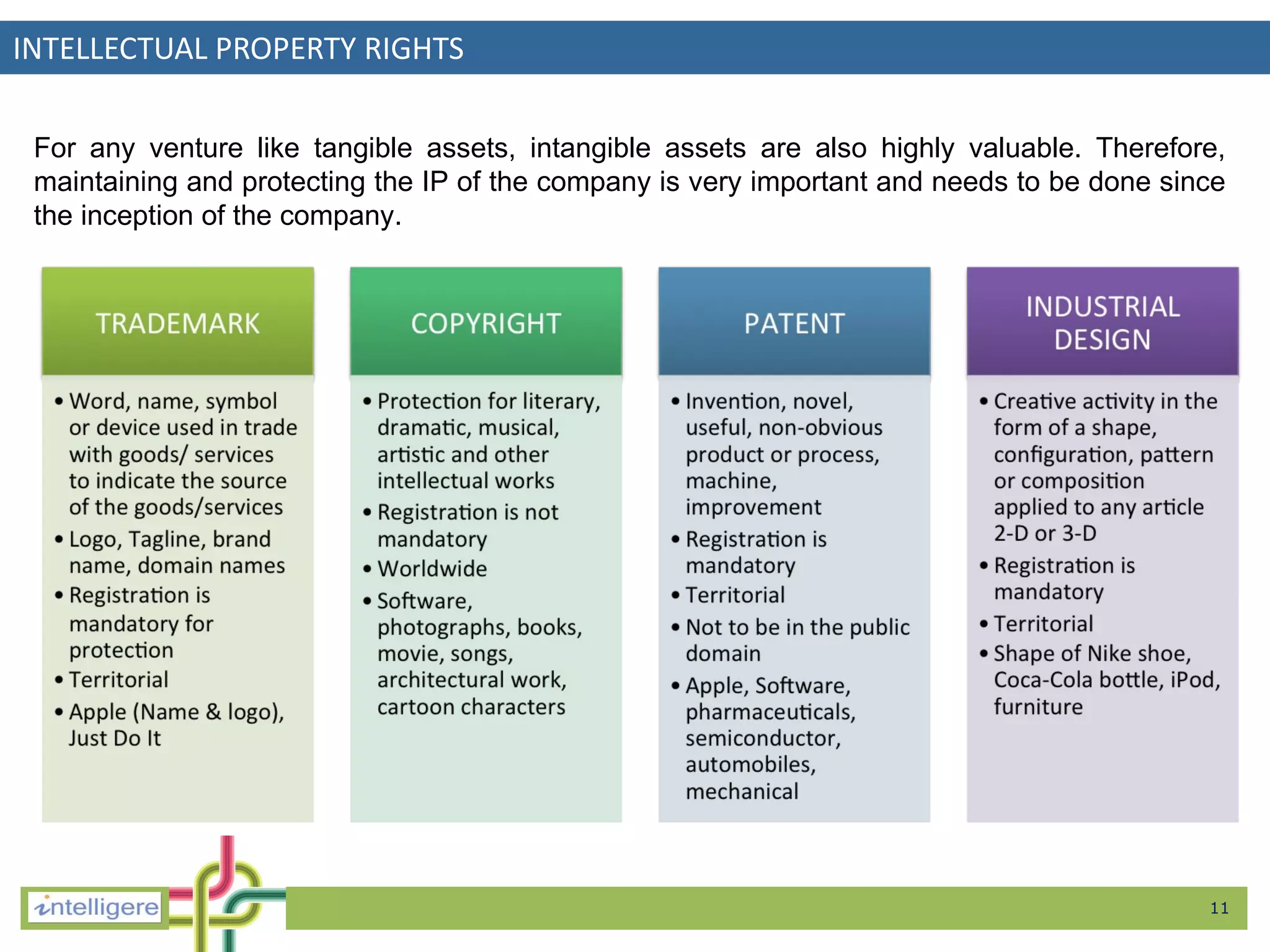 INTELLECTUAL PROPERTY RIGHTS

For any venture like tangible assets, intangible assets are also highly valuable. Therefore, maintaining and protecting the IP of the company is very important and needs to be done since the inception of the company.

TRADEMARK

• Word, name, symbol or device used in trade with goods/ services to indicate the source of the goods/services
• Logo, Tagline, brand name, domain names
• Registration is mandatory for protection
• Territorial
• Apple (Name & logo), Just Do It

COPYRIGHT

• Protection for literary, dramatic, musical, artistic and other intellectual works
• Registration is not mandatory
• Worldwide
• Software, photographs, books, movie, songs, architectural work, cartoon characters

PATENT

• Invention, novel, useful, non-obvious product or process, machine, improvement
• Registration is mandatory
• Territorial
• Not to be in the public domain
• Apple, Software, pharmaceuticals, semiconductor, automobiles, mechanical

INDUSTRIAL DESIGN

• Creative activity in the form of a shape, configuration, pattern or composition applied to any article 2-D or 3-D
• Registration is mandatory
• Territorial
• Shape of Nike shoe, Coca-Cola bottle, iPod, furniture

intelligere

11